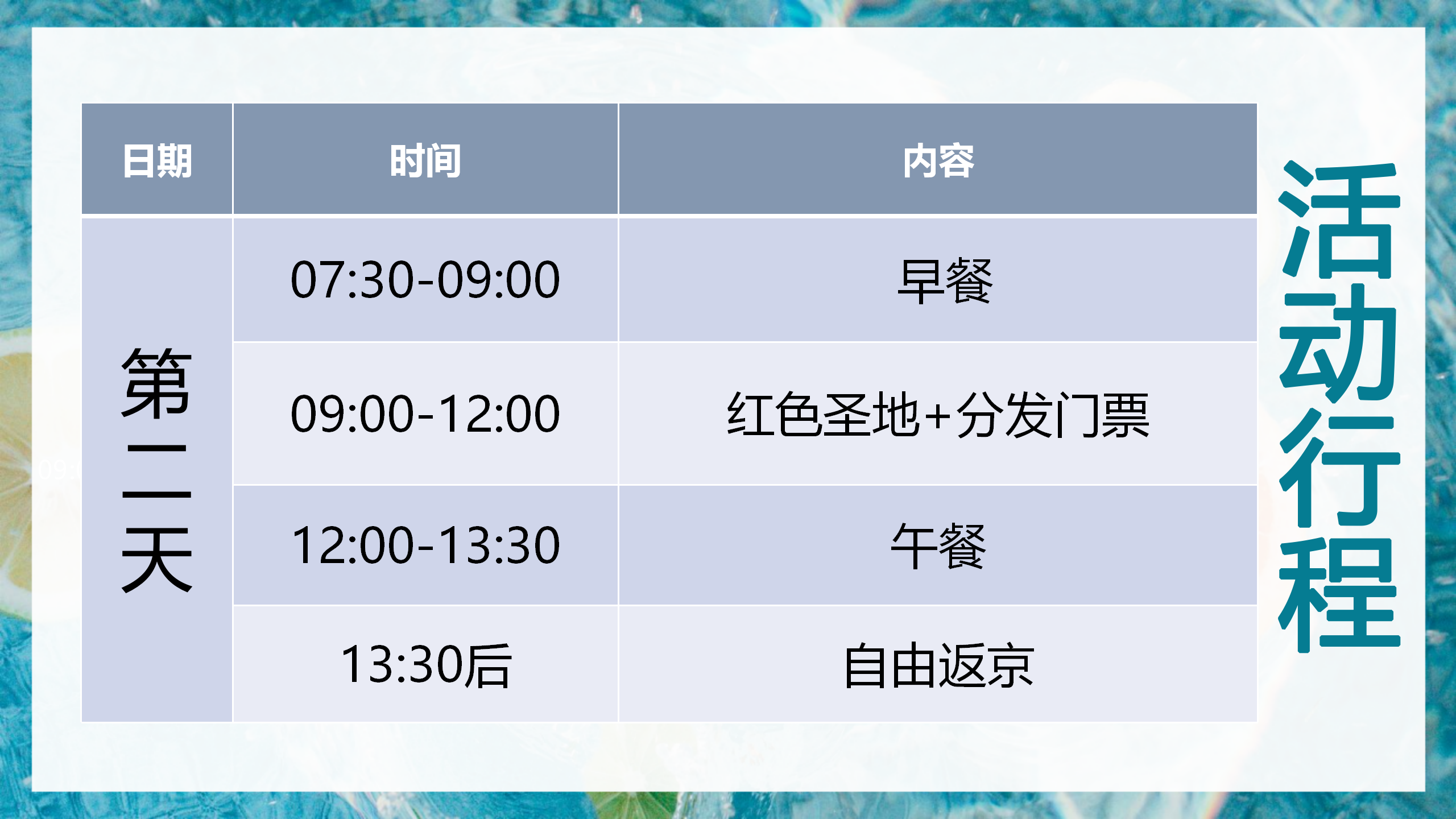 | 日期 | 时间 | 内容 |
|---|---|---|
| 第二天 | 07:30-09:00 | 早餐 |
| | 09:00-12:00 | 红色圣地+分发门票 |
| | 12:00-13:30 | 午餐 |
| | 13:30后 | 自由返京 |

活动行程